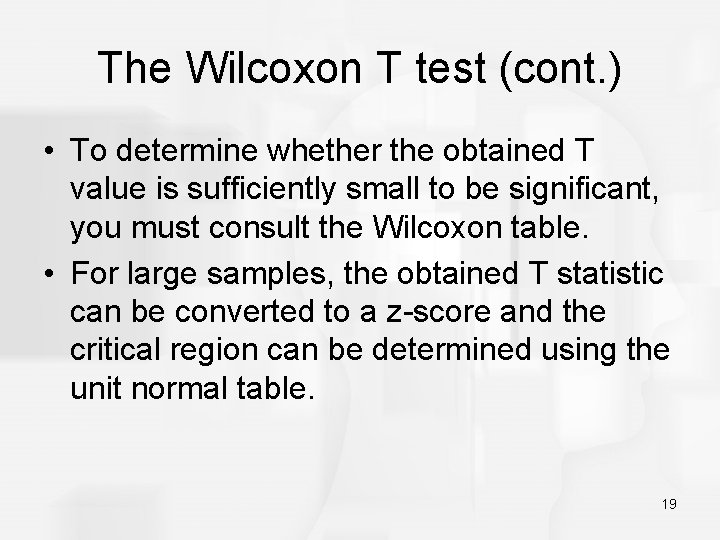 The Wilcoxon T test (cont.)

• To determine whether the obtained T value is sufficiently small to be significant, you must consult the Wilcoxon table.

• For large samples, the obtained T statistic can be converted to a z-score and the critical region can be determined using the unit normal table.

19